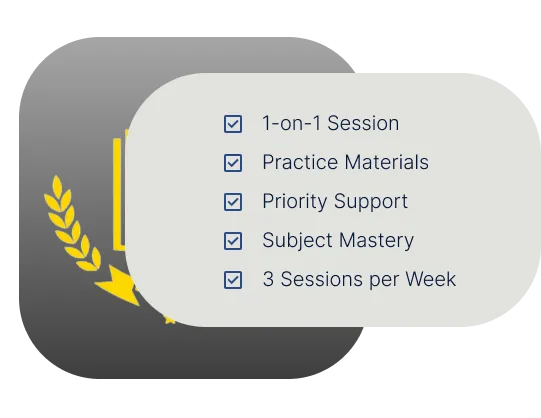 1-on-1 Session
Practice Materials
Priority Support
Subject Mastery
3 Sessions per Week